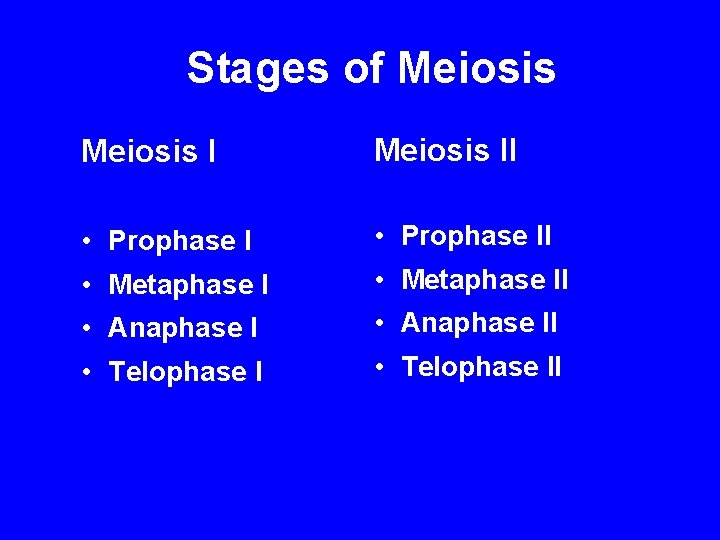 Stages of Meiosis

Meiosis I

• Prophase I
• Metaphase I
• Anaphase I
• Telophase I

Meiosis II

• Prophase II
• Metaphase II
• Anaphase II
• Telophase II